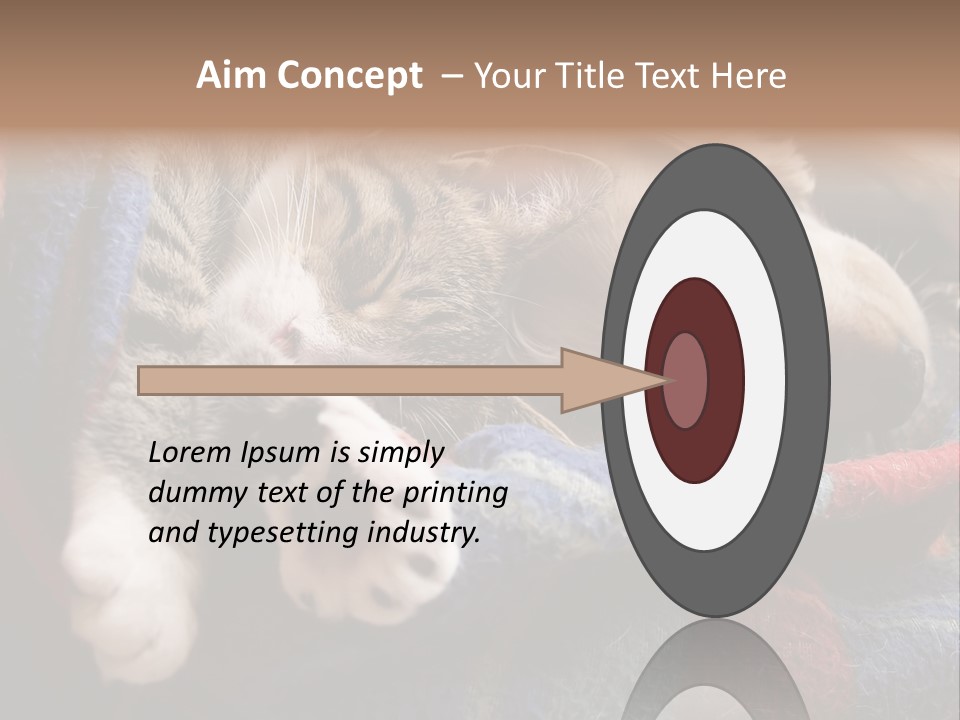 Aim Concept – Your Title Text Here

Lorem Ipsum is simply dummy text of the printing and typesetting industry.